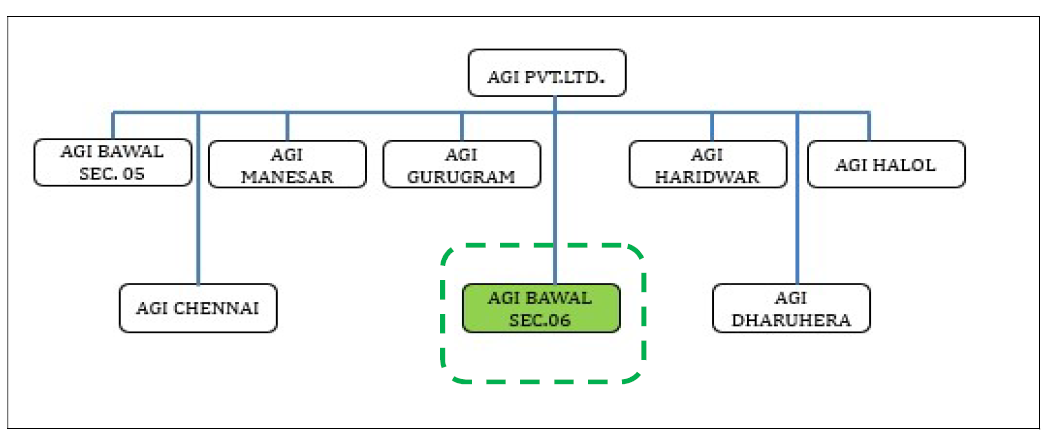 AGI PVT.LTD.

AGI BAWAL SEC. 05

AGI MANESAR

AGI GURUGRAM

AGI HARIDWAR

AGI HALOL

AGI CHENNAI

AGI BAWAL SEC.06

AGI DHARUHERA